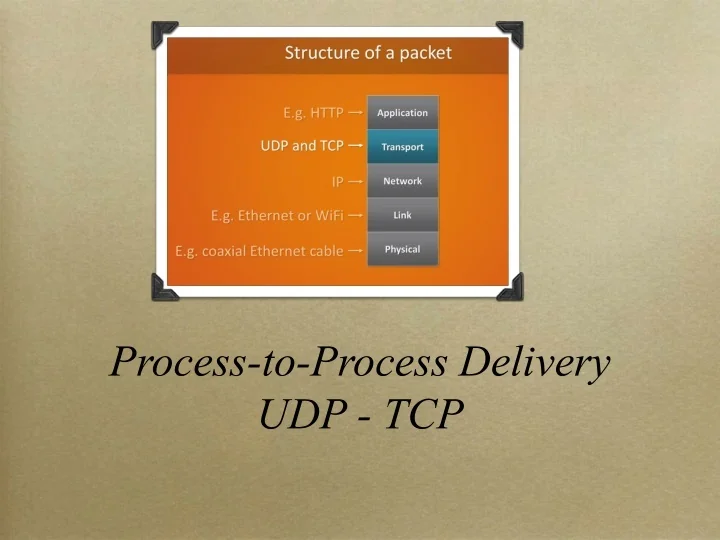 Structure of a packet

E.g. HTTP → Application
UDP and TCP → Transport
IP → Network
E.g. Ethernet or WiFi → Link
E.g. coaxial Ethernet cable → Physical

Process-to-Process Delivery
UDP - TCP